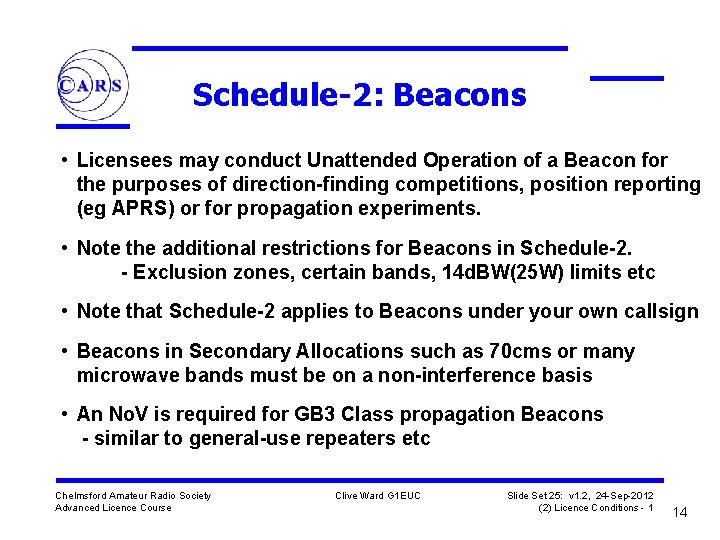 CARS

Schedule-2: Beacons

• Licensees may conduct Unattended Operation of a Beacon for the purposes of direction-finding competitions, position reporting (eg APRS) or for propagation experiments.

• Note the additional restrictions for Beacons in Schedule-2.
- Exclusion zones, certain bands, 14dBW(25W) limits etc

• Note that Schedule-2 applies to Beacons under your own callsign

• Beacons in Secondary Allocations such as 70cms or many microwave bands must be on a non-interference basis

• An NoV is required for GB3 Class propagation Beacons
- similar to general-use repeaters etc

Chelmsford Amateur Radio Society
Advanced Licence Course

Clive Ward G1EUC

Slide Set 25: v1.2, 24-Sep-2012
(2) Licence Conditions - 1

14